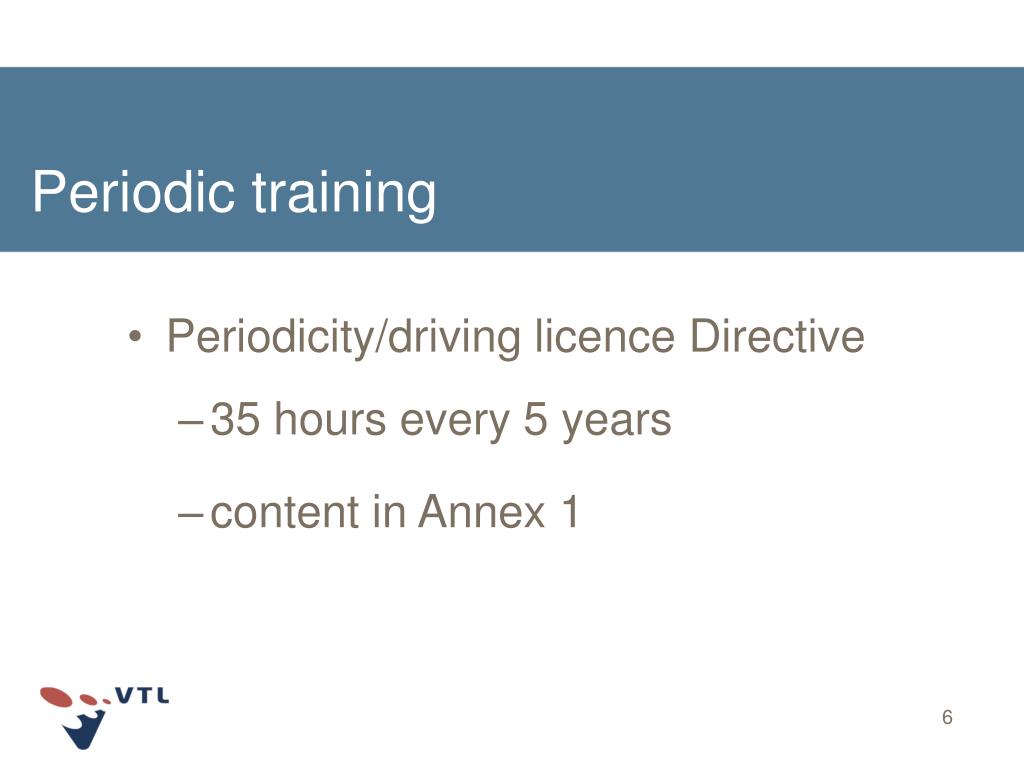 Periodic training

• Periodicity/driving licence Directive
– 35 hours every 5 years
– content in Annex 1

VTL

6